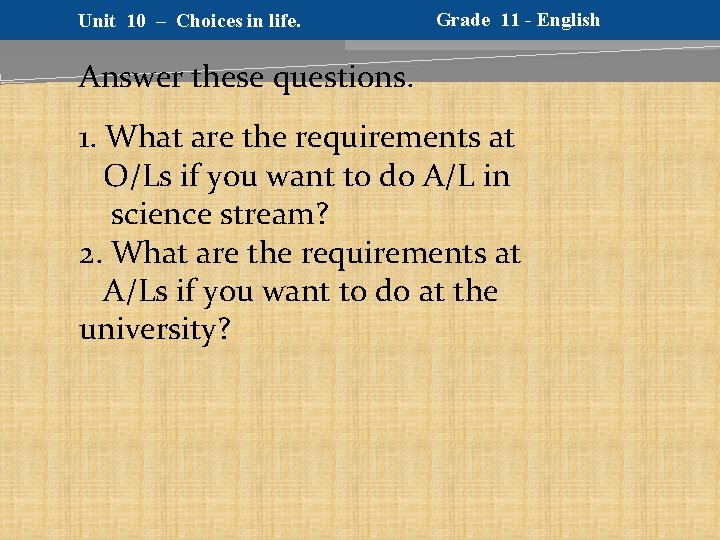 Unit 10 – Choices in life.

Grade 11 - English

Answer these questions.

1. What are the requirements at O/Ls if you want to do A/L in science stream?
2. What are the requirements at A/Ls if you want to do at the university?